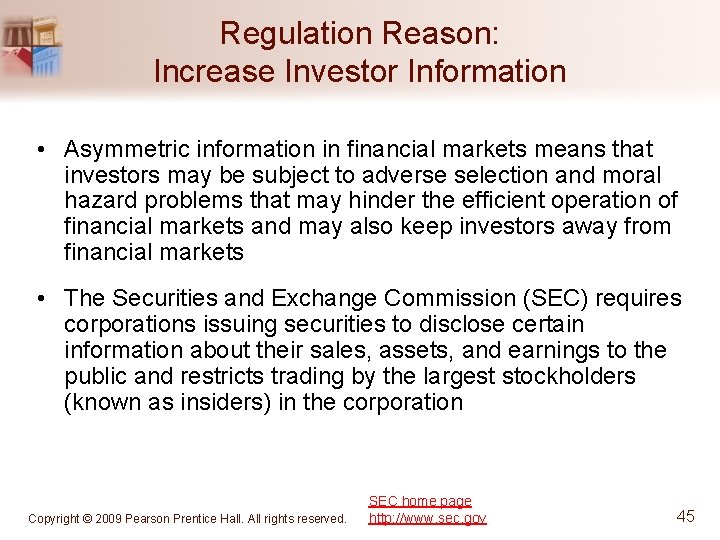 Regulation Reason:
Increase Investor Information

• Asymmetric information in financial markets means that investors may be subject to adverse selection and moral hazard problems that may hinder the efficient operation of financial markets and may also keep investors away from financial markets

• The Securities and Exchange Commission (SEC) requires corporations issuing securities to disclose certain information about their sales, assets, and earnings to the public and restricts trading by the largest stockholders (known as insiders) in the corporation

Copyright © 2009 Pearson Prentice Hall. All rights reserved.

SEC home page
http://www.sec.gov

45